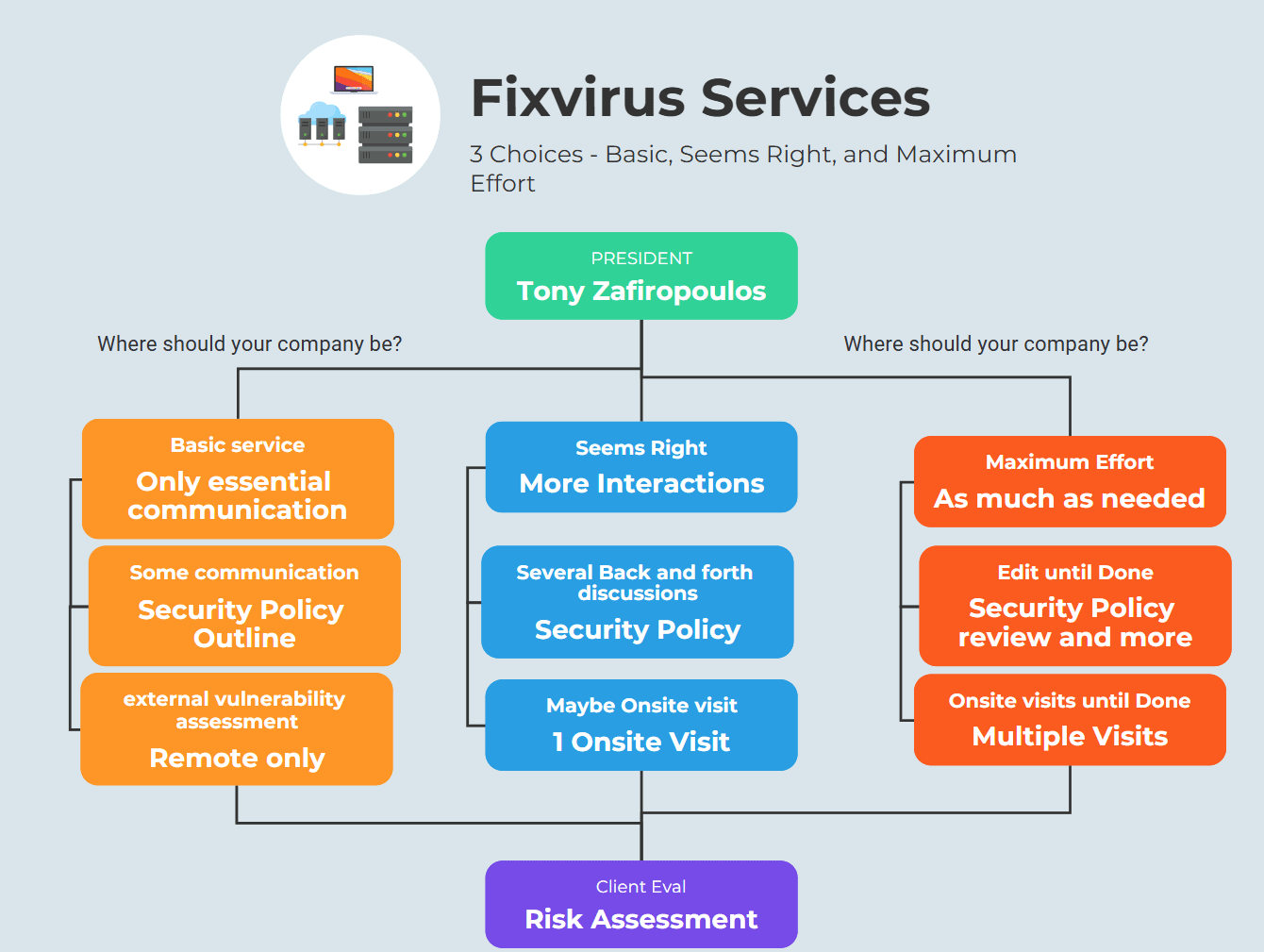 Fixvirus Services

3 Choices - Basic, Seems Right, and Maximum Effort

PRESIDENT
Tony Zafiropoulos

Where should your company be?

Where should your company be?

Basic service
Only essential communication

Some communication
Security Policy Outline

external vulnerability assessment
Remote only

Seems Right
More Interactions

Several Back and forth discussions
Security Policy

Maybe Onsite visit
1 Onsite Visit

Maximum Effort
As much as needed

Edit until Done
Security Policy review and more

Onsite visits until Done
Multiple Visits

Client Eval
Risk Assessment